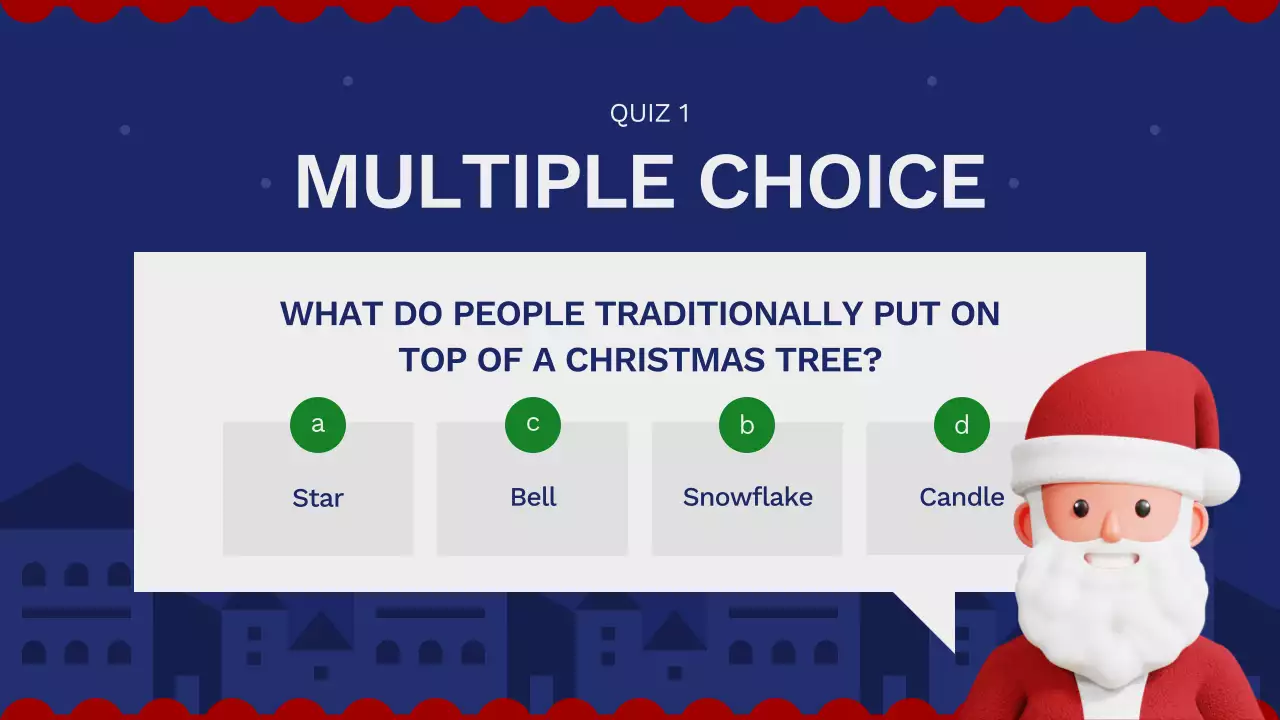 QUIZ 1

MULTIPLE CHOICE

WHAT DO PEOPLE TRADITIONALLY PUT ON TOP OF A CHRISTMAS TREE?

a
Star

c
Bell

b
Snowflake

d
Candle